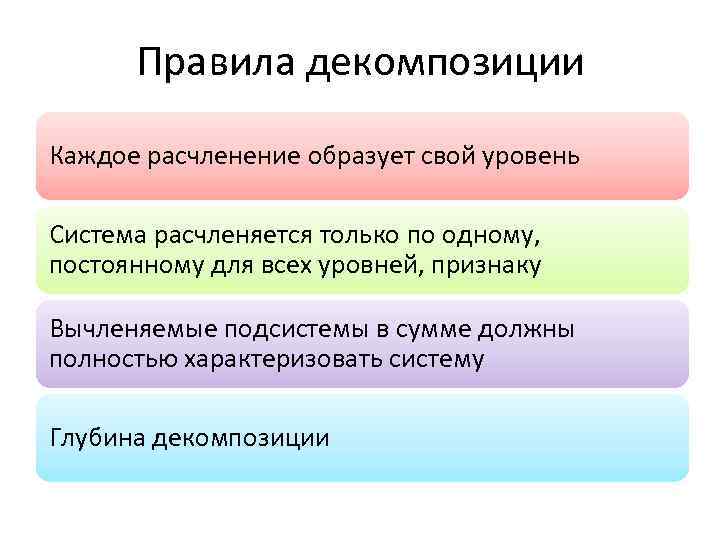 Правила декомпозиции

Каждое расчленение образует свой уровень

Система расчленяется только по одному, постоянному для всех уровней, признаку

Вычленяемые подсистемы в сумме должны полностью характеризовать систему

Глубина декомпозиции